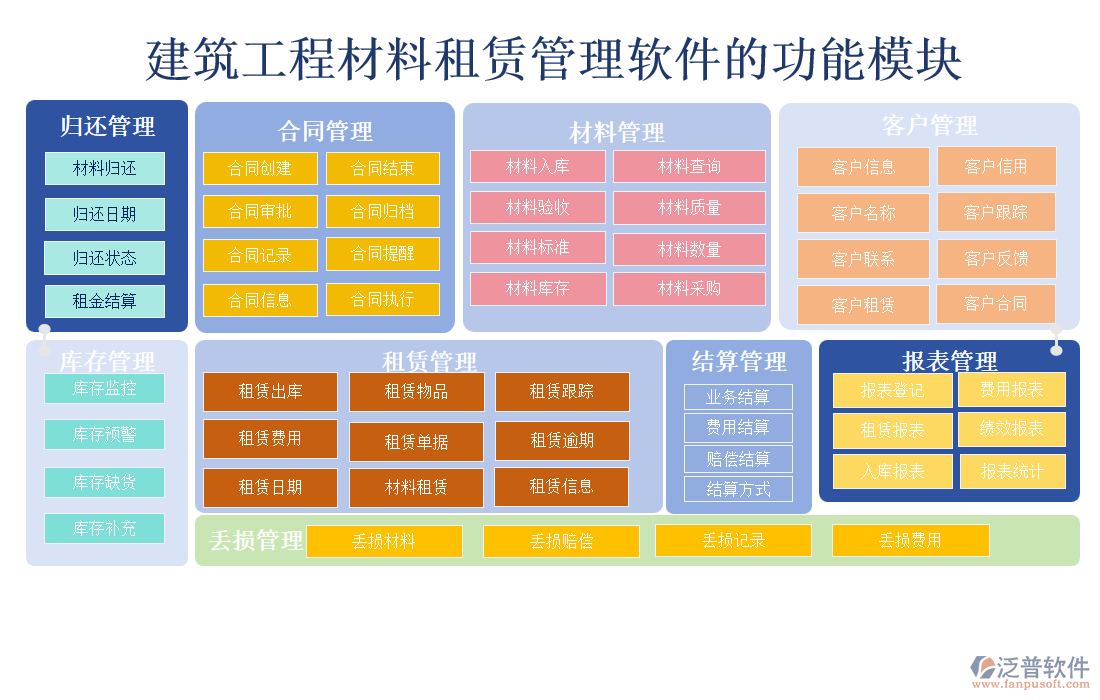 建筑工程材料租赁管理软件的功能模块

归还管理
材料归还
归还日期
归还状态
租金结算

合同管理
合同创建
合同结束
合同审批
合同归档
合同记录
合同提醒
合同信息
合同执行

材料管理
材料入库
材料查询
材料验收
材料质量
材料标准
材料数量
材料库存
材料采购

客户管理
客户信息
客户信用
客户名称
客户跟踪
客户联系
客户反馈
客户租赁
客户合同

库存管理
库存监控
库存预警
库存缺货
库存补充

租赁管理
租赁出库
租赁物品
租赁跟踪
租赁费用
租赁单据
租赁逾期
租赁日期
材料租赁
租赁信息

结算管理
业务结算
费用结算
赔偿结算
结算方式

报表管理
报表登记
费用报表
租赁报表
绩效报表
入库报表
报表统计

丢损管理
丢损材料
丢损赔偿
丢损记录
丢损费用

泛普软件
www.fanpusoft.com